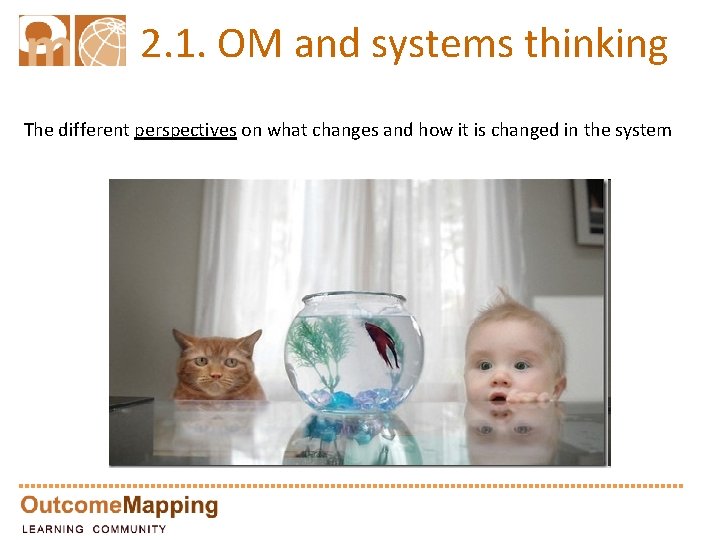 2.1. OM and systems thinking

The different perspectives on what changes and how it is changed in the system

OutcomeMapping
LEARNING COMMUNITY